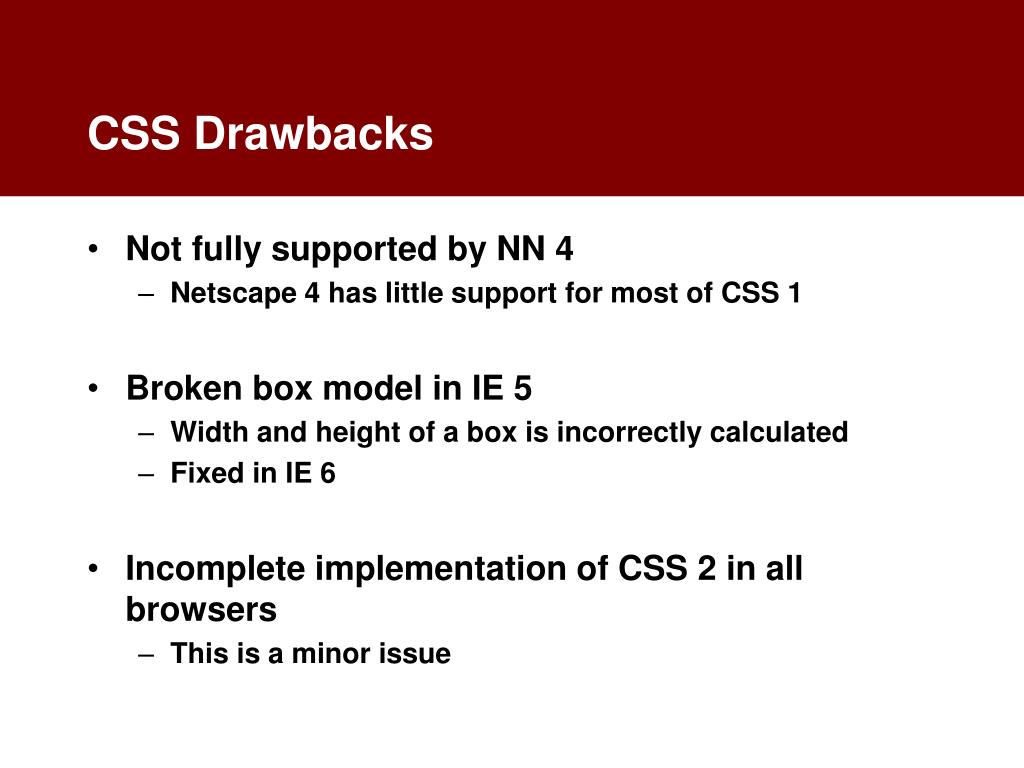 CSS Drawbacks

• Not fully supported by NN 4
– Netscape 4 has little support for most of CSS 1

• Broken box model in IE 5
– Width and height of a box is incorrectly calculated
– Fixed in IE 6

• Incomplete implementation of CSS 2 in all browsers
– This is a minor issue